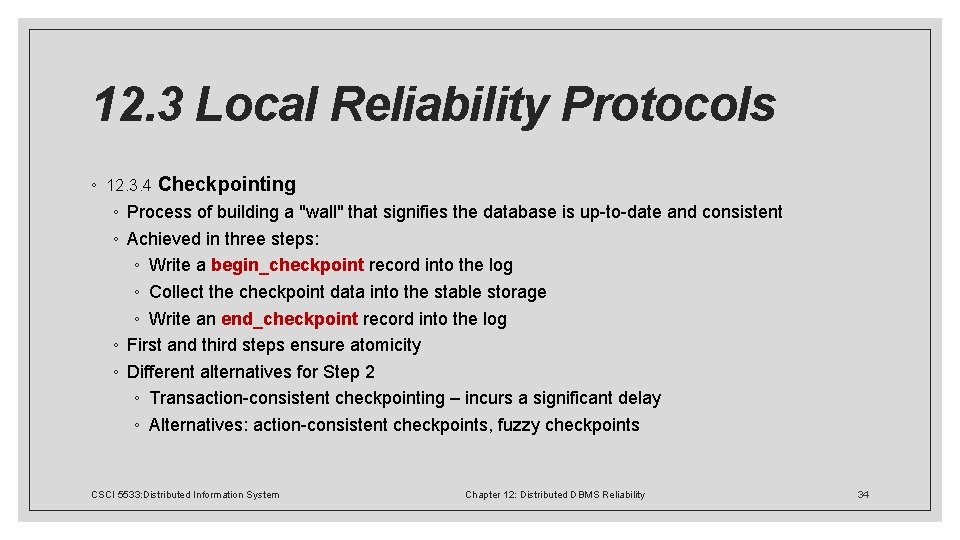 12.3 Local Reliability Protocols

◦ 12.3.4 Checkpointing
◦ Process of building a "wall" that signifies the database is up-to-date and consistent
◦ Achieved in three steps:
◦ Write a begin_checkpoint record into the log
◦ Collect the checkpoint data into the stable storage
◦ Write an end_checkpoint record into the log
◦ First and third steps ensure atomicity
◦ Different alternatives for Step 2
◦ Transaction-consistent checkpointing – incurs a significant delay
◦ Alternatives: action-consistent checkpoints, fuzzy checkpoints

CSCI 5533:Distributed Information System

Chapter 12: Distributed DBMS Reliability

34